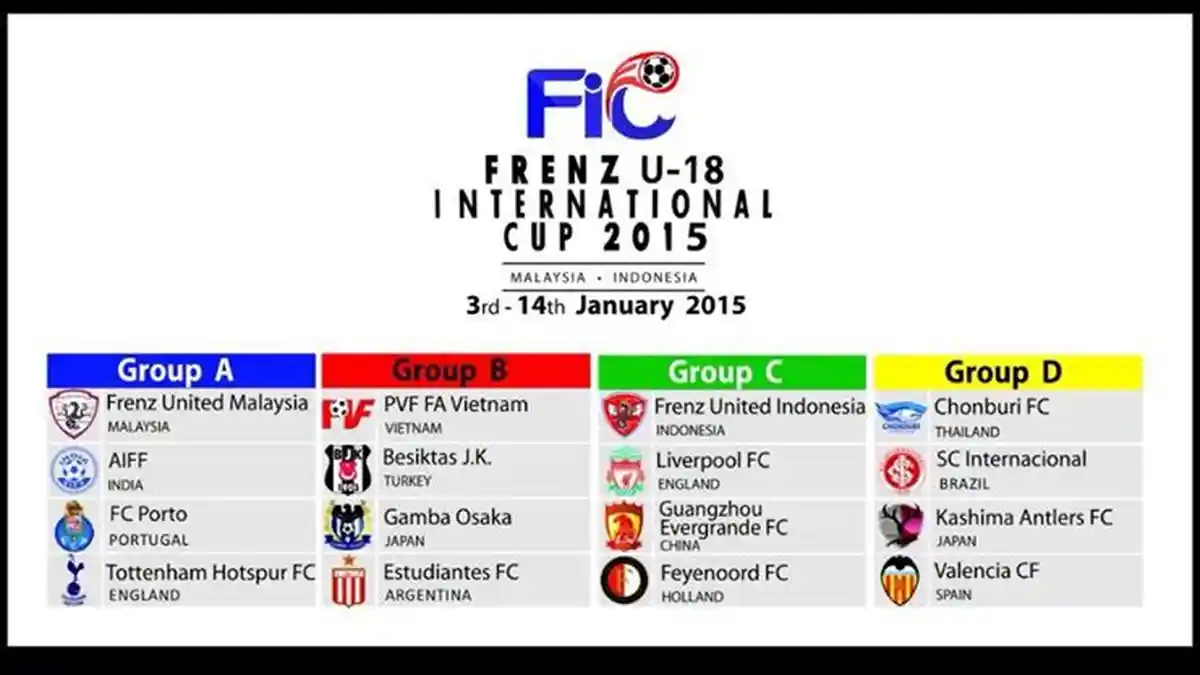 FIC

FRENZ U-18 INTERNATIONAL CUP 2015

MALAYSIA • INDONESIA

3rd - 14th January 2015

Group A

Frenz United Malaysia
MALAYSIA

AIFF
INDIA

FC Porto
PORTUGAL

Tottenham Hotspur FC
ENGLAND

Group B

PVF FA Vietnam
VIETNAM

Besiktas J.K.
TURKEY

Gamba Osaka
JAPAN

Estudiantes FC
ARGENTINA

Group C

Frenz United Indonesia
INDONESIA

Liverpool FC
ENGLAND

Guangzhou Evergrande FC
CHINA

Feyenoord FC
HOLLAND

Group D

Chonburi FC
THAILAND

SC Internacional
BRAZIL

Kashima Antlers FC
JAPAN

Valencia CF
SPAIN